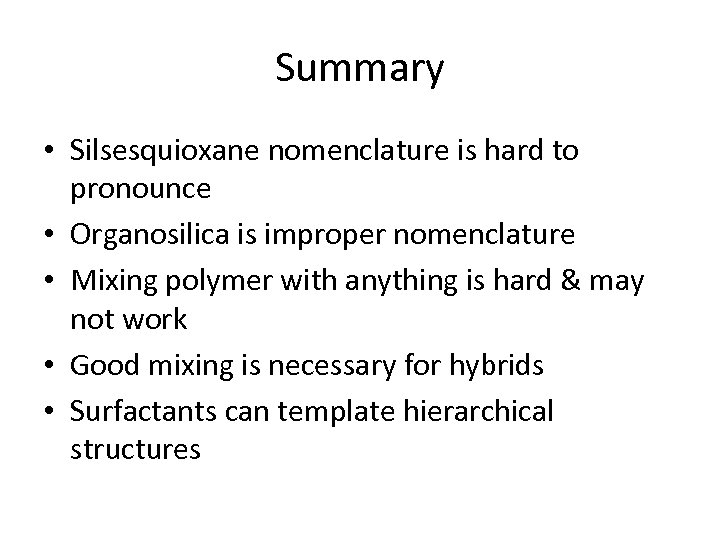 Summary

• Silsesquioxane nomenclature is hard to pronounce
• Organosilica is improper nomenclature
• Mixing polymer with anything is hard & may not work
• Good mixing is necessary for hybrids
• Surfactants can template hierarchical structures